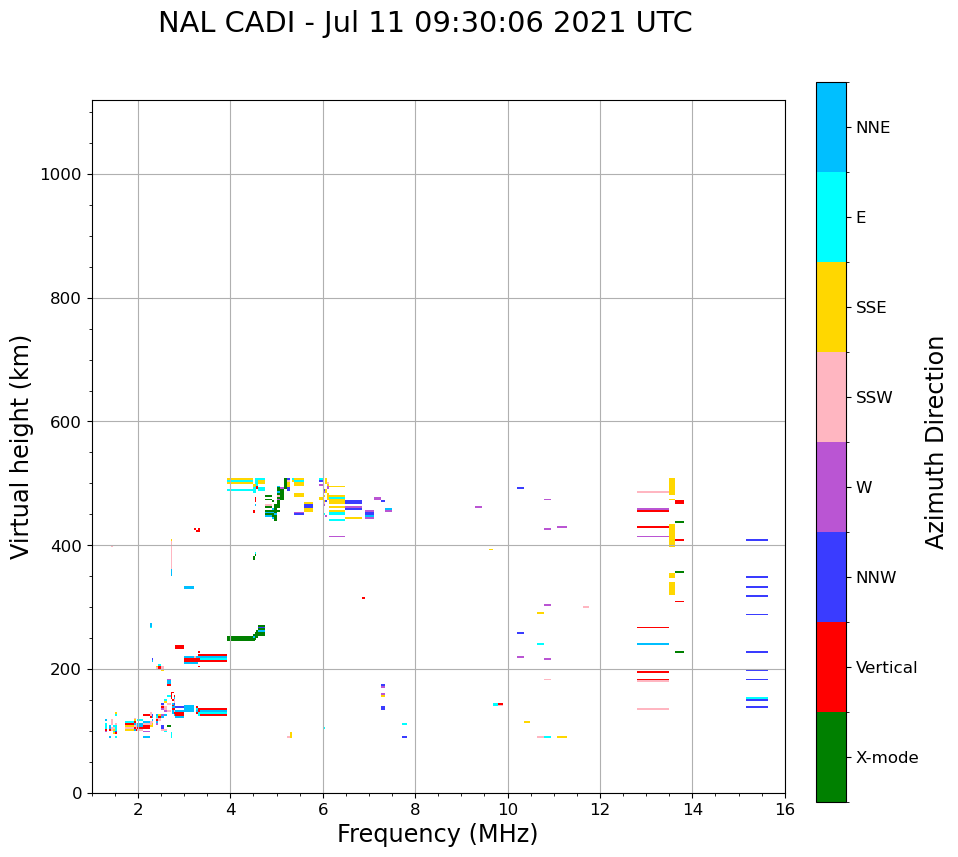 NAL CADI - Jul 11 09:30:06 2021 UTC

Virtual height (km)

1000
800
600
400
200
0

2
4
6
8
10
12
14
16

Frequency (MHz)

NNE
E
SSE
SSW
W
NNW
Vertical
X-mode

Azimuth Direction